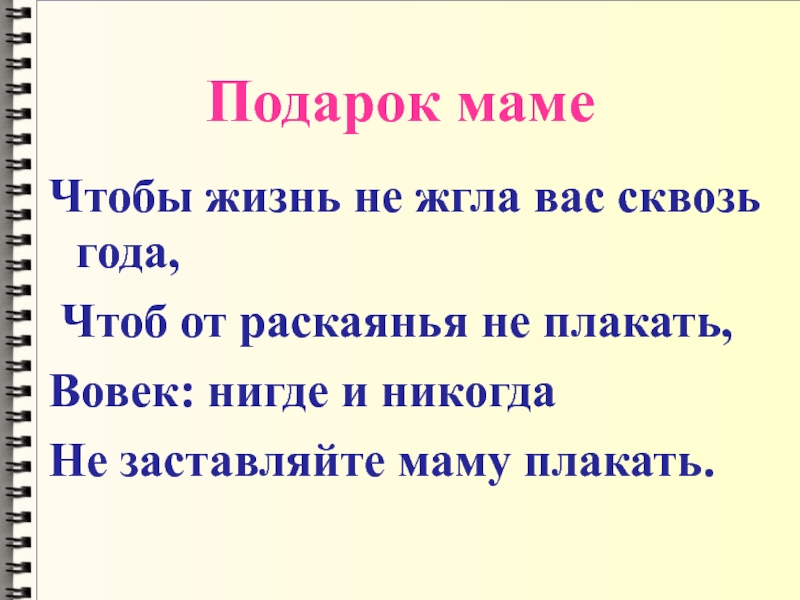 Подарок маме

Чтобы жизнь не жгла вас сквозь года,

Чтоб от раскаянья не плакать,

Вовек: нигде и никогда

Не заставляйте маму плакать.